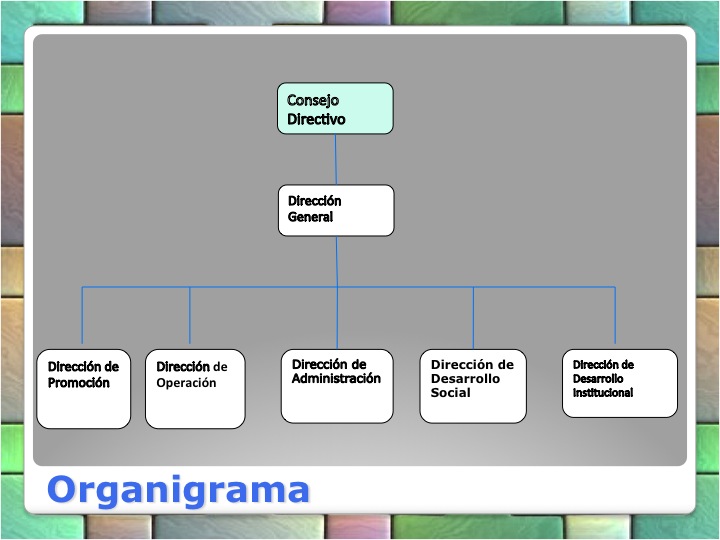 Consejo Directivo

Dirección General

Dirección de Promoción

Dirección de Operación

Dirección de Administración

Dirección de Desarrollo Social

Dirección de Desarrollo Institucional

Organigrama